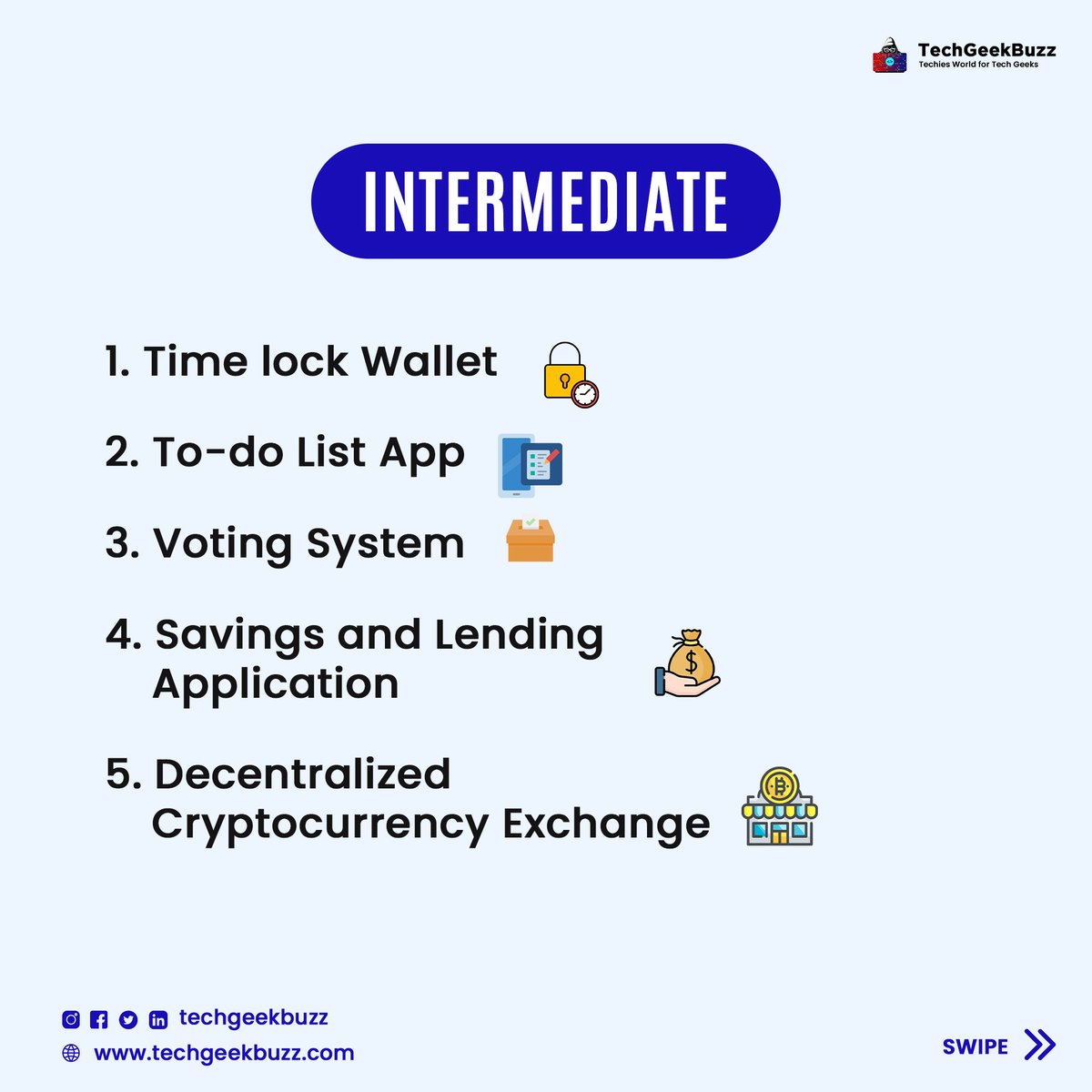 TechGeekBuzz
Techies World for Tech Geeks

INTERMEDIATE

1. Time lock Wallet

2. To-do List App

3. Voting System

4. Savings and Lending Application

5. Decentralized Cryptocurrency Exchange

techgeekbuzz
www.techgeekbuzz.com

SWIPE